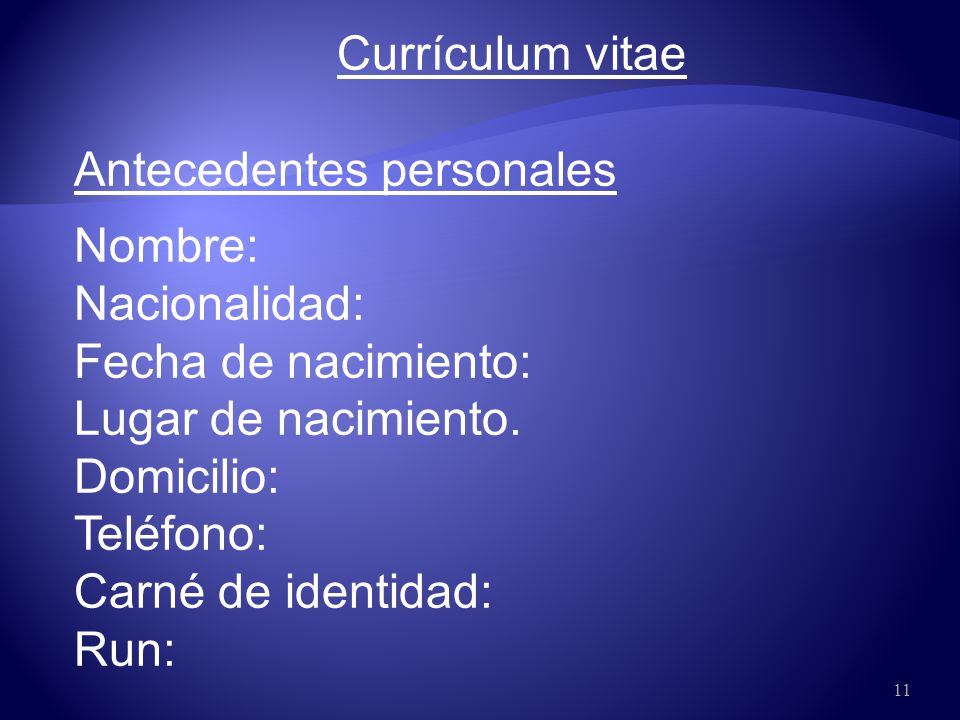 Currículum vitae

Antecedentes personales

Nombre:
Nacionalidad:
Fecha de nacimiento:
Lugar de nacimiento.
Domicilio:
Teléfono:
Carné de identidad:
Run:

11